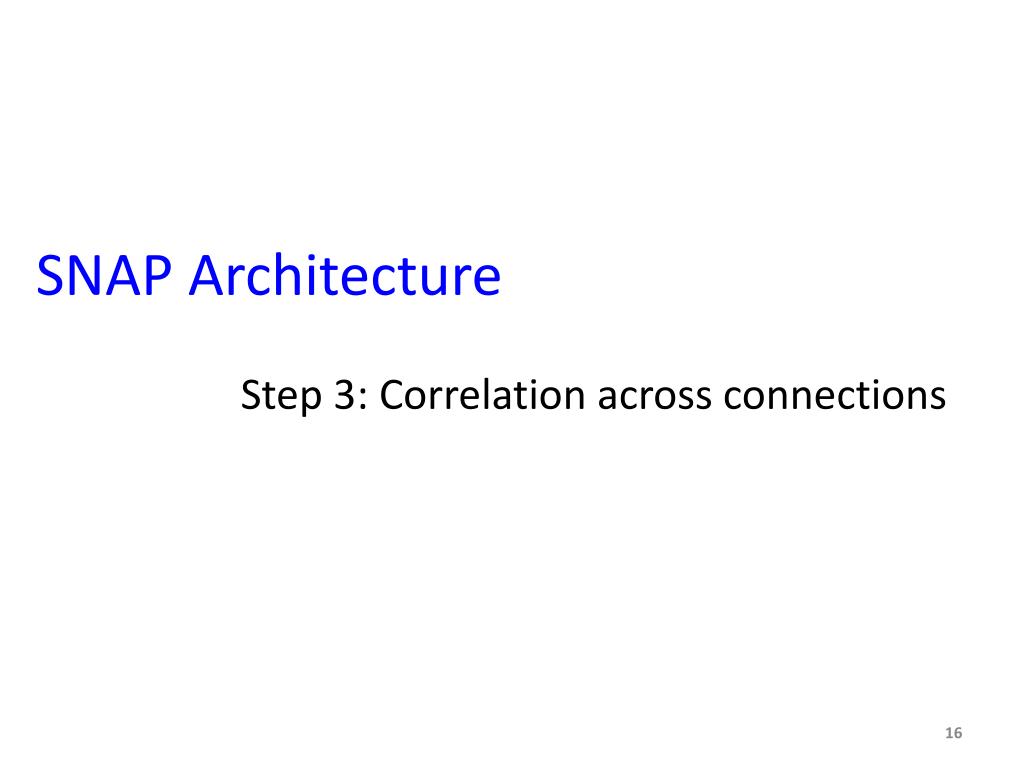 SNAP Architecture

Step 3: Correlation across connections

16